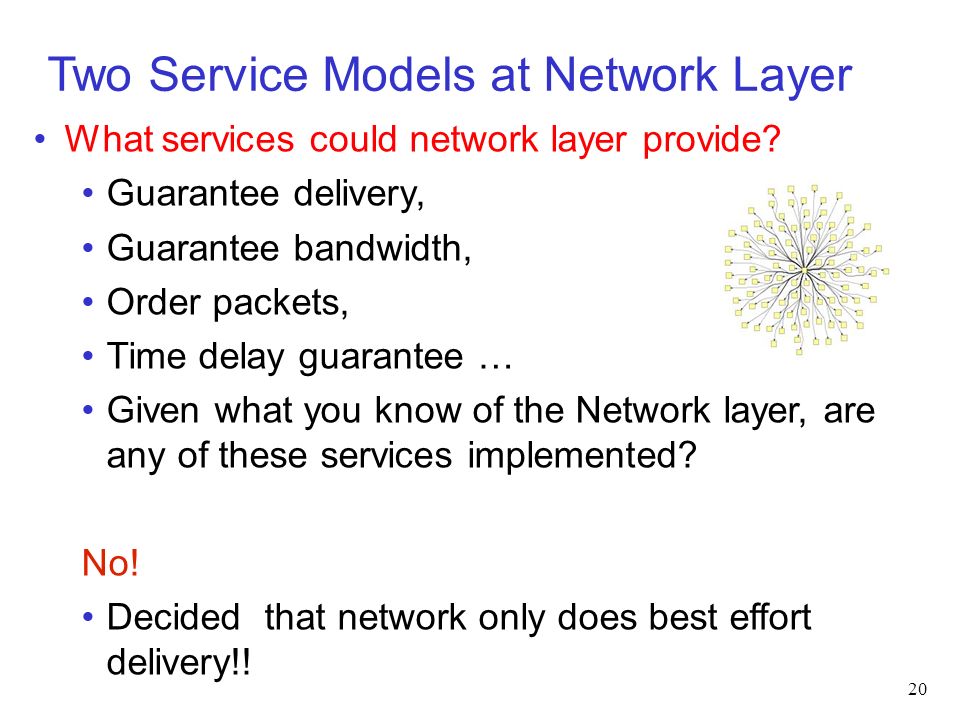 Two Service Models at Network Layer

• What services could network layer provide?

• Guarantee delivery,

• Guarantee bandwidth,

• Order packets,

• Time delay guarantee …

• Given what you know of the Network layer, are any of these services implemented?

No!

• Decided that network only does best effort delivery!!

20